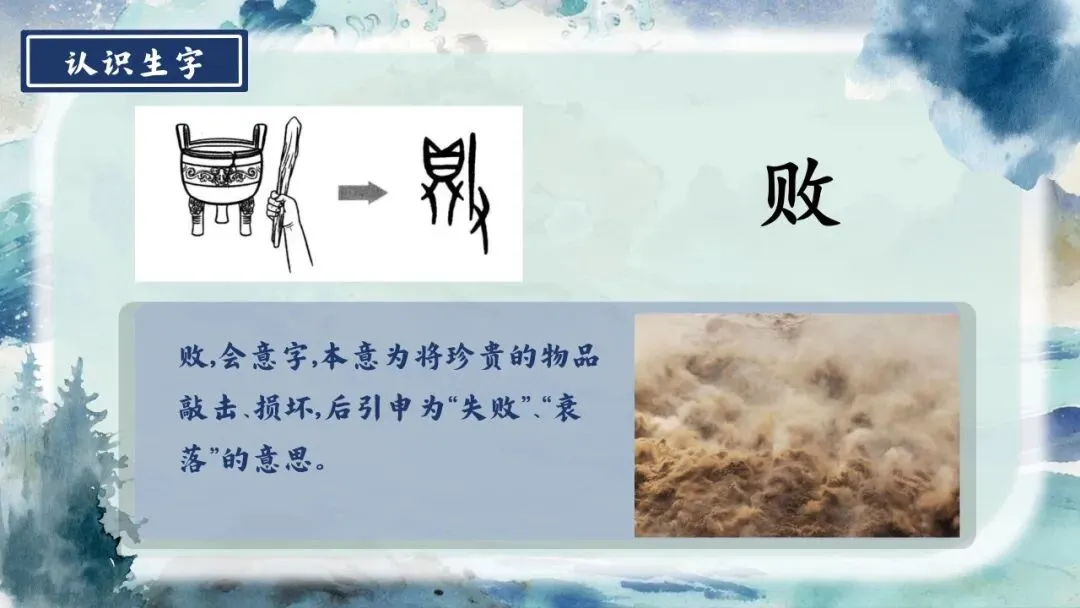 认识生字

败

败,会意字,本意为将珍贵的物品敲击、损坏,后引申为“失败”、“衰落”的意思。